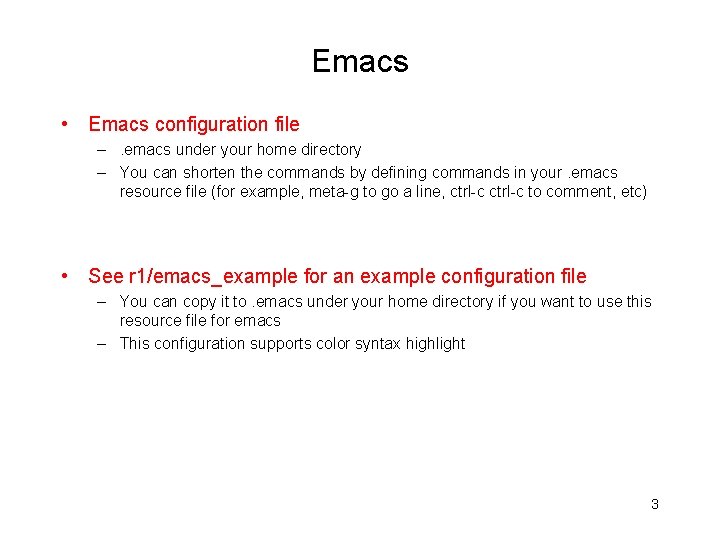 Emacs

• Emacs configuration file
– .emacs under your home directory
– You can shorten the commands by defining commands in your .emacs resource file (for example, meta-g to go a line, ctrl-c ctrl-c to comment, etc)

• See r1/emacs_example for an example configuration file
– You can copy it to .emacs under your home directory if you want to use this resource file for emacs
– This configuration supports color syntax highlight

3